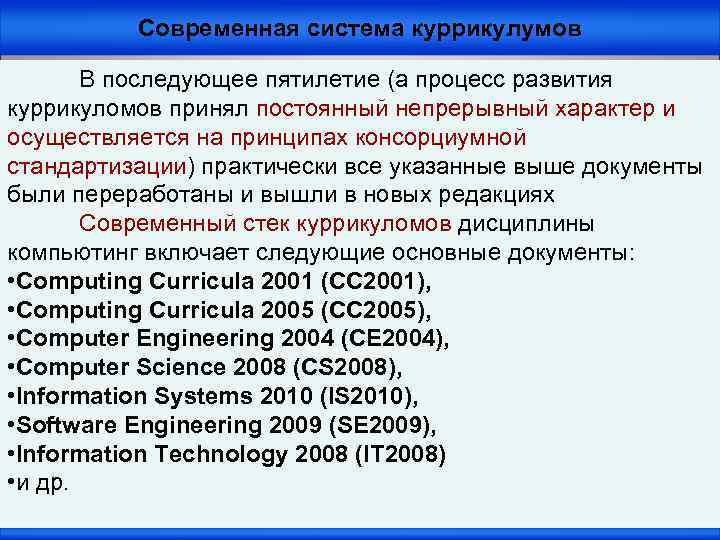 Современная система куррикулумов

В последующее пятилетие (а процесс развития куррикуломов принял постоянный непрерывный характер и осуществляется на принципах консорциумной стандартизации) практически все указанные выше документы были переработаны и вышли в новых редакциях

Современный стек куррикуломов дисциплины компьютинг включает следующие основные документы:
•Computing Curricula 2001 (CC2001),
•Computing Curricula 2005 (CC2005),
•Computer Engineering 2004 (CE2004),
•Computer Science 2008 (CS2008),
•Information Systems 2010 (IS2010),
•Software Engineering 2009 (SE2009),
•Information Technology 2008 (IT2008)
•и др.